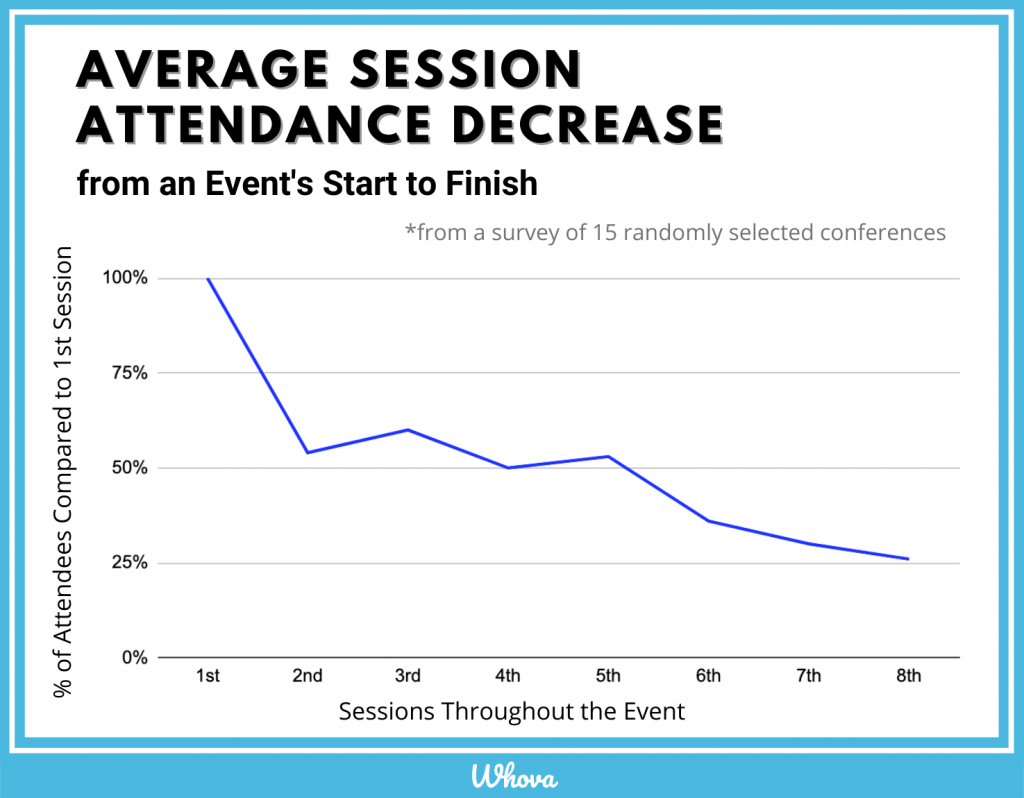 AVERAGE SESSION ATTENDANCE DECREASE

from an Event's Start to Finish

*from a survey of 15 randomly selected conferences

% of Attendees Compared to 1st Session

100%
75%
50%
25%
0%

1st 2nd 3rd 4th 5th 6th 7th 8th

Sessions Throughout the Event

Whova